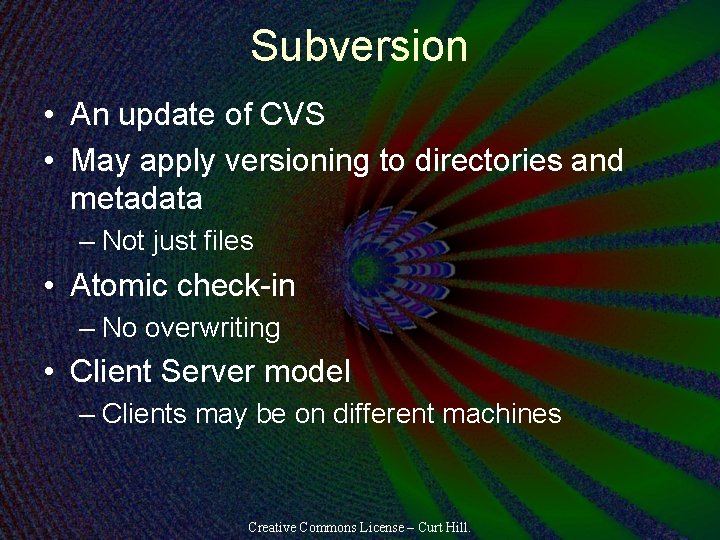 Subversion

• An update of CVS
• May apply versioning to directories and metadata
  – Not just files
• Atomic check-in
  – No overwriting
• Client Server model
  – Clients may be on different machines

Creative Commons License – Curt Hill.